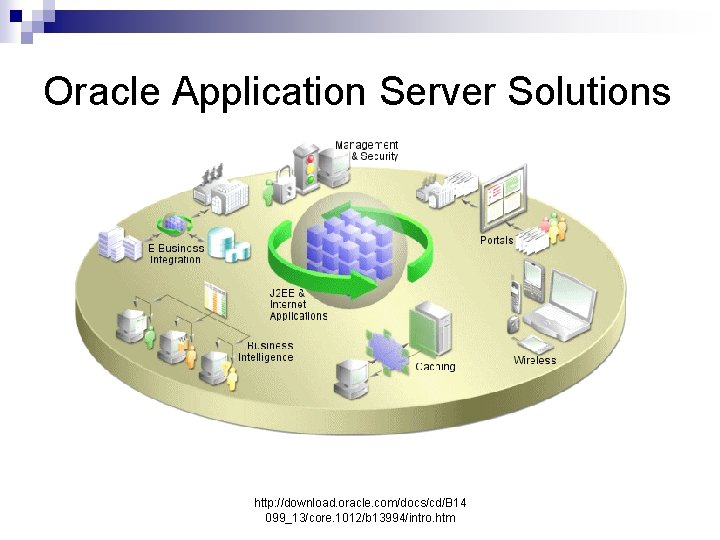 Oracle Application Server Solutions

Management & Security

E Business Integration

Portals

J2EE & Internet Applications

Business Intelligence

Caching

Wireless

http://download.oracle.com/docs/cd/B14099_13/core.1012/b13994/intro.htm